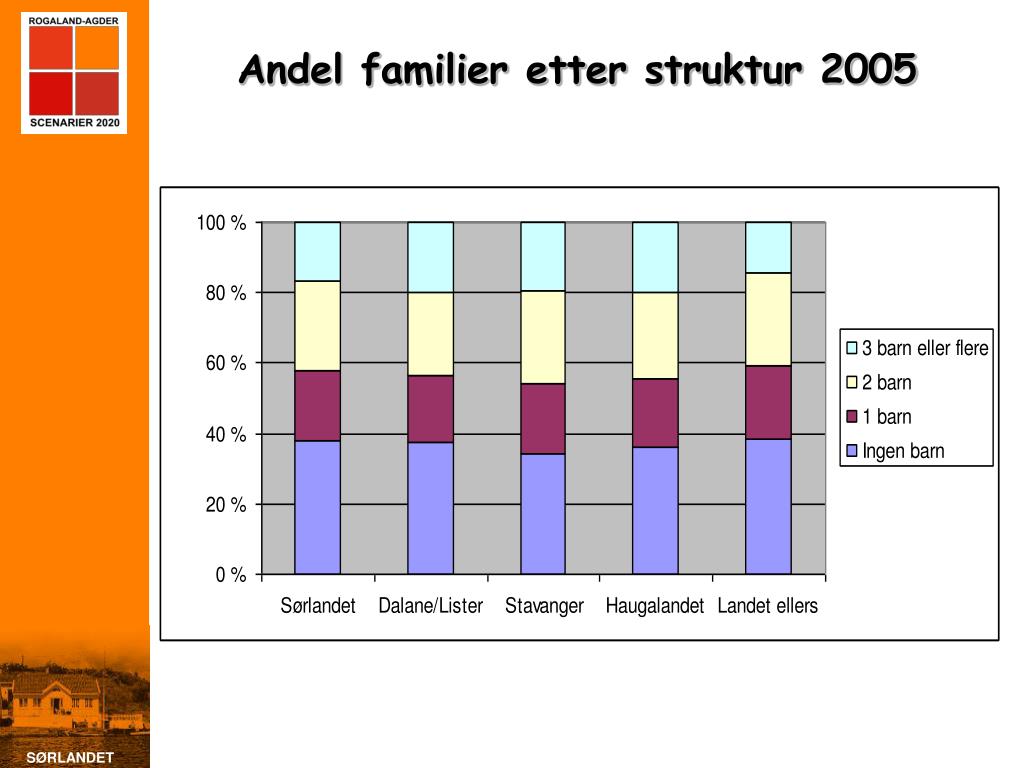 ROGALAND-AGDER
SCENARIER 2020

Andel familier etter struktur 2005

100 %
80 %
60 %
40 %
20 %
0 %

Sørlandet Dalane/Lister Stavanger Haugalandet Landet ellers

3 barn eller flere
2 barn
1 barn
Ingen barn

SØRLANDET